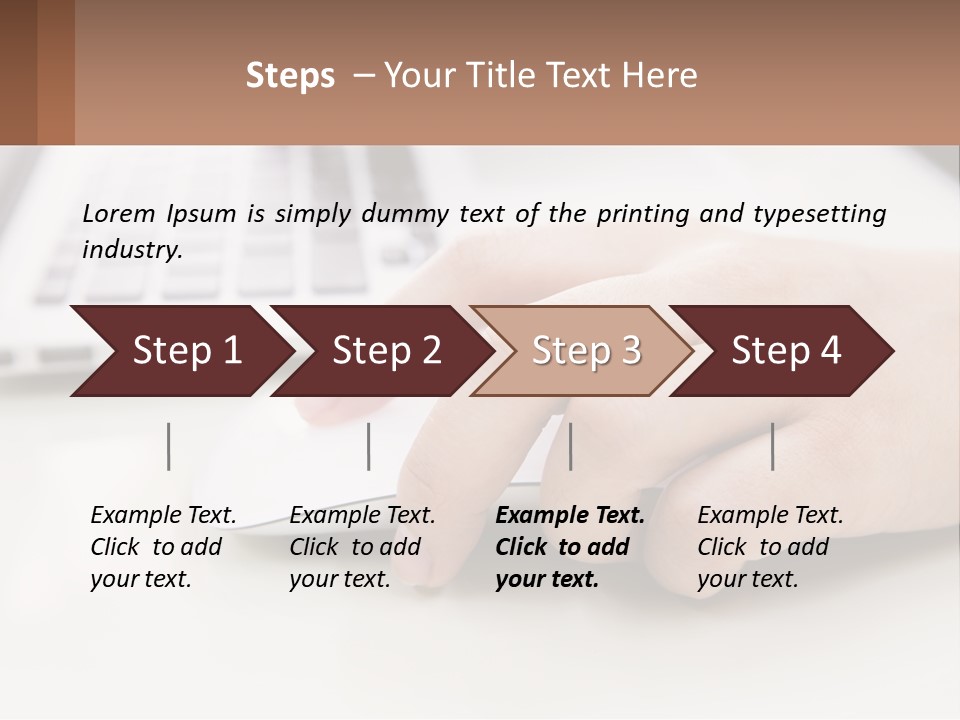 Steps – Your Title Text Here

Lorem Ipsum is simply dummy text of the printing and typesetting industry.

Step 1

Step 2

Step 3

Step 4

Example Text. Click to add your text.

Example Text. Click to add your text.

Example Text. Click to add your text.

Example Text. Click to add your text.